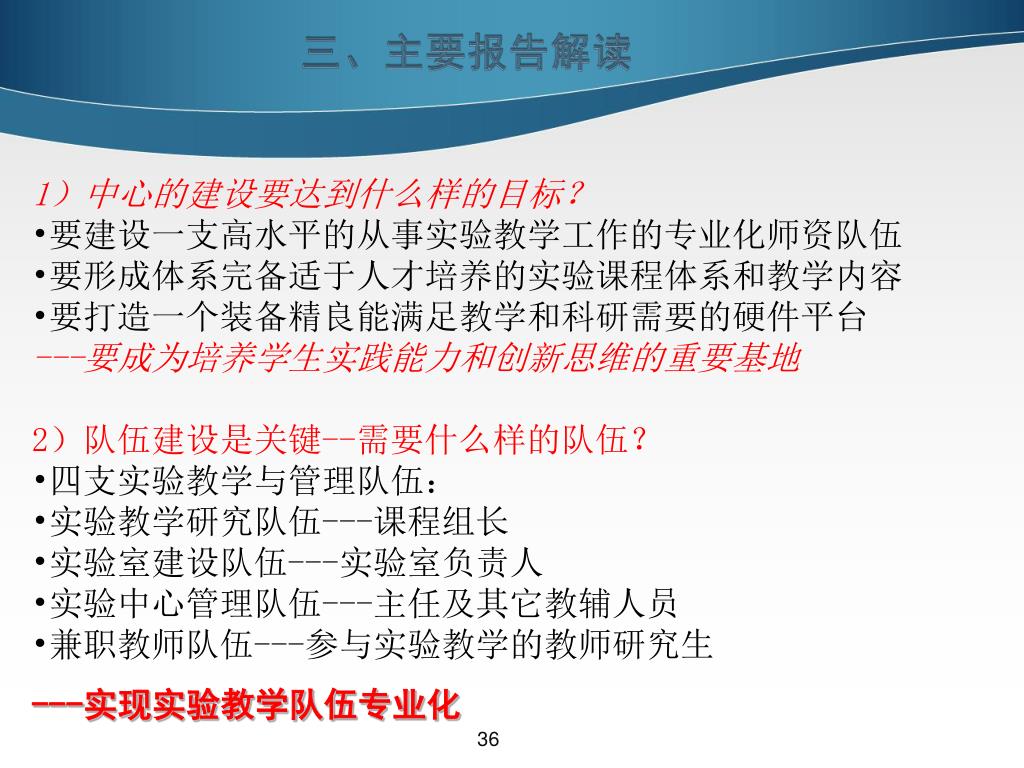 三、主要报告解读

1）中心的建设要达到什么样的目标？
•要建设一支高水平的从事实验教学工作的专业化师资队伍
•要形成体系完备适于人才培养的实验课程体系和教学内容
•要打造一个装备精良能满足教学和科研需要的硬件平台
---要成为培养学生实践能力和创新思维的重要基地

2）队伍建设是关键--需要什么样的队伍？
•四支实验教学与管理队伍：
•实验教学研究队伍---课程组长
•实验室建设队伍---实验室负责人
•实验中心管理队伍---主任及其它教辅人员
•兼职教师队伍---参与实验教学的教师研究生

---实现实验教学队伍专业化

36